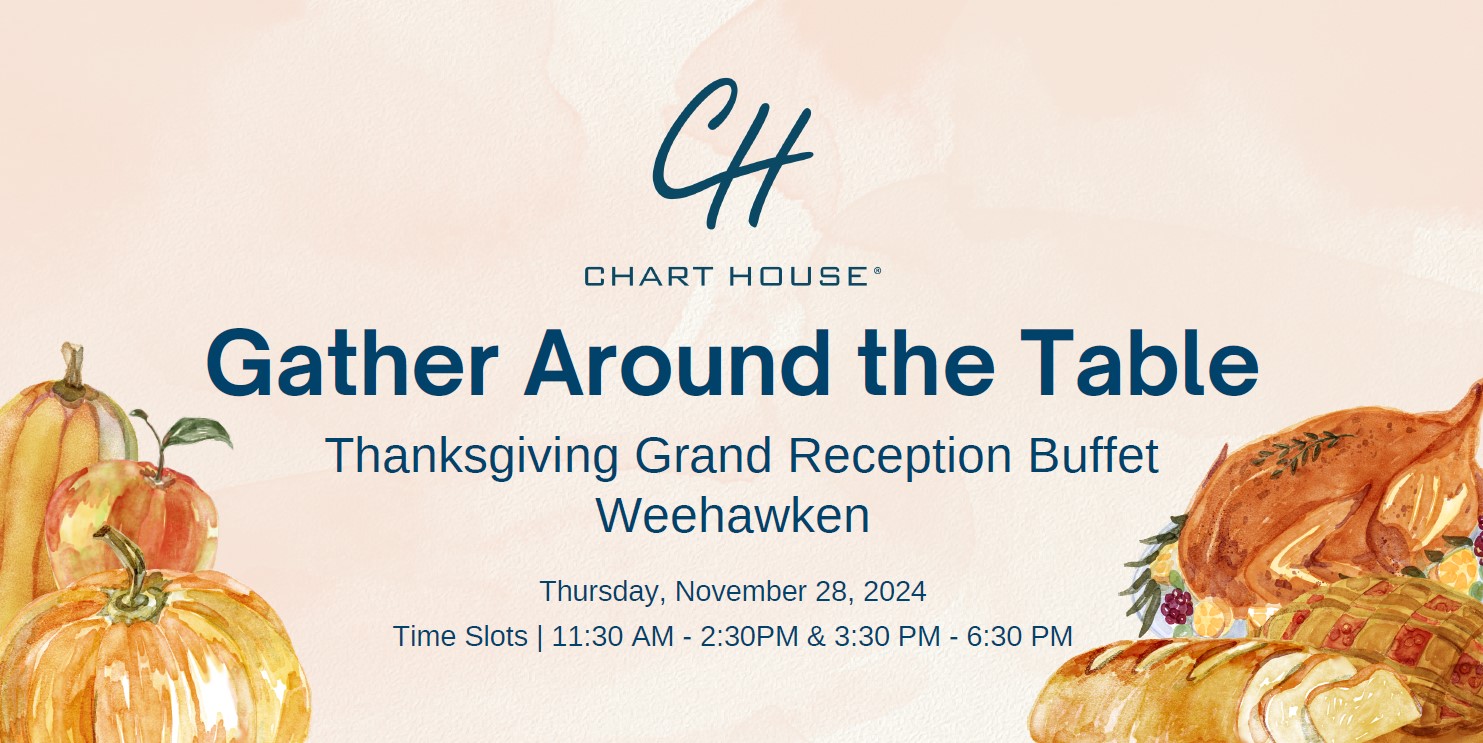 CH

CHART HOUSE®

Gather Around the Table

Thanksgiving Grand Reception Buffet
Weehawken

Thursday, November 28, 2024
Time Slots | 11:30 AM - 2:30PM & 3:30 PM - 6:30 PM